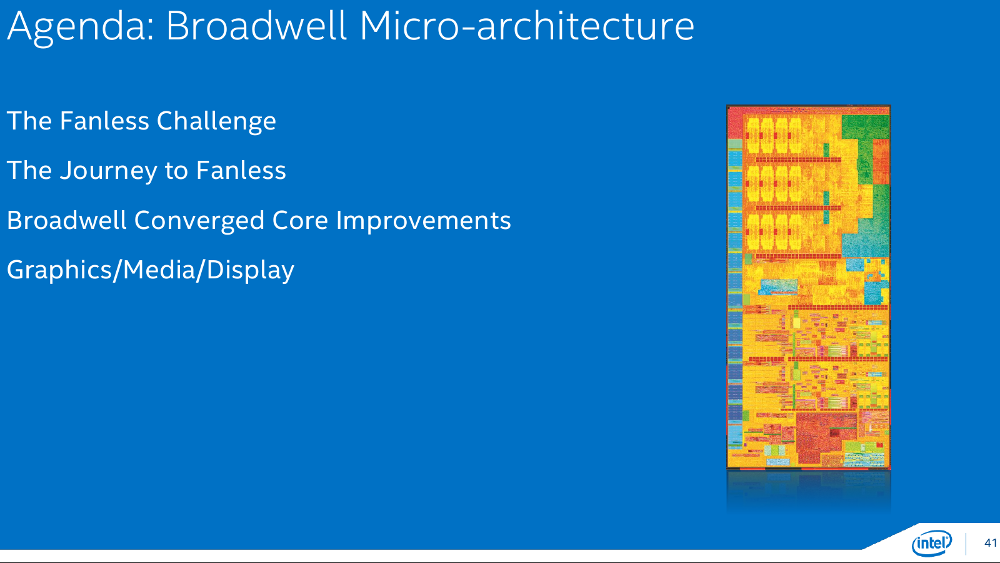 Agenda: Broadwell Micro-architecture

The Fanless Challenge

The Journey to Fanless

Broadwell Converged Core Improvements

Graphics/Media/Display

intel

41